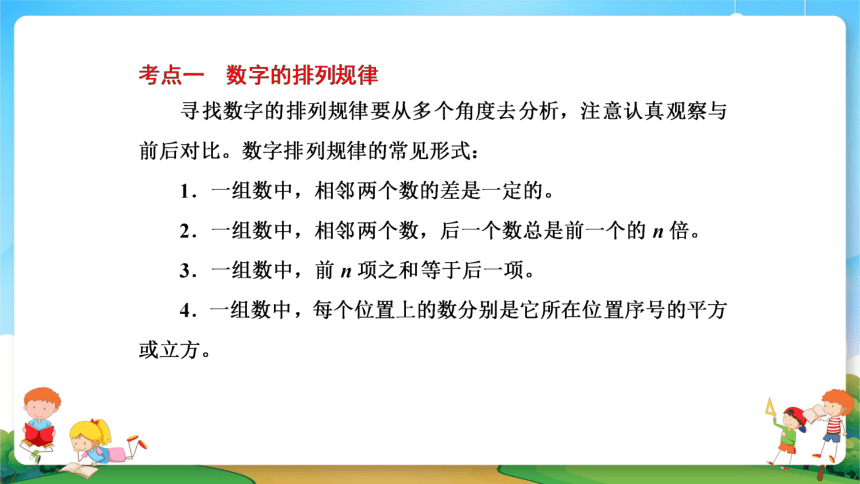 考点一　数字的排列规律

寻找数字的排列规律要从多个角度去分析，注意认真观察与前后对比。数字排列规律的常见形式：

1．一组数中，相邻两个数的差是一定的。

2．一组数中，相邻两个数，后一个数总是前一个的 $n$ 倍。

3．一组数中，前 $n$ 项之和等于后一项。

4．一组数中，每个位置上的数分别是它所在位置序号的平方或立方。